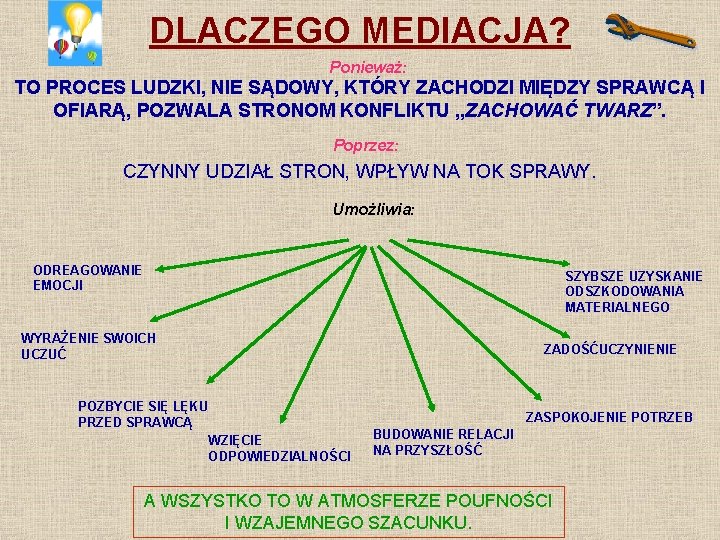 DLACZEGO MEDIACJA?

Ponieważ:

TO PROCES LUDZKI, NIE SĄDOWY, KTÓRY ZACHODZI MIĘDZY SPRAWCĄ I OFIARĄ, POZWALA STRONOM KONFLIKTU „ZACHOWAĆ TWARZ”.

Poprzez:

CZYNNY UDZIAŁ STRON, WPŁYW NA TOK SPRAWY.

Umożliwia:

ODREAGOWANIE EMOCJI

WYRAŻENIE SWOICH UCZUĆ

POZBYCIE SIĘ LĘKU PRZED SPRAWCĄ

WZIĘCIE ODPOWIEDZIALNOŚCI

BUDOWANIE RELACJI NA PRZYSZŁOŚĆ

ZASPOKOJENIE POTRZEB

ZADOŚĆUCZYNIENIE

SZYBSZE UZYSKANIE ODSZKODOWANIA MATERIALNEGO

A WSZYSTKO TO W ATMOSFERZE POUFNOŚCI I WZAJEMNEGO SZACUNKU.